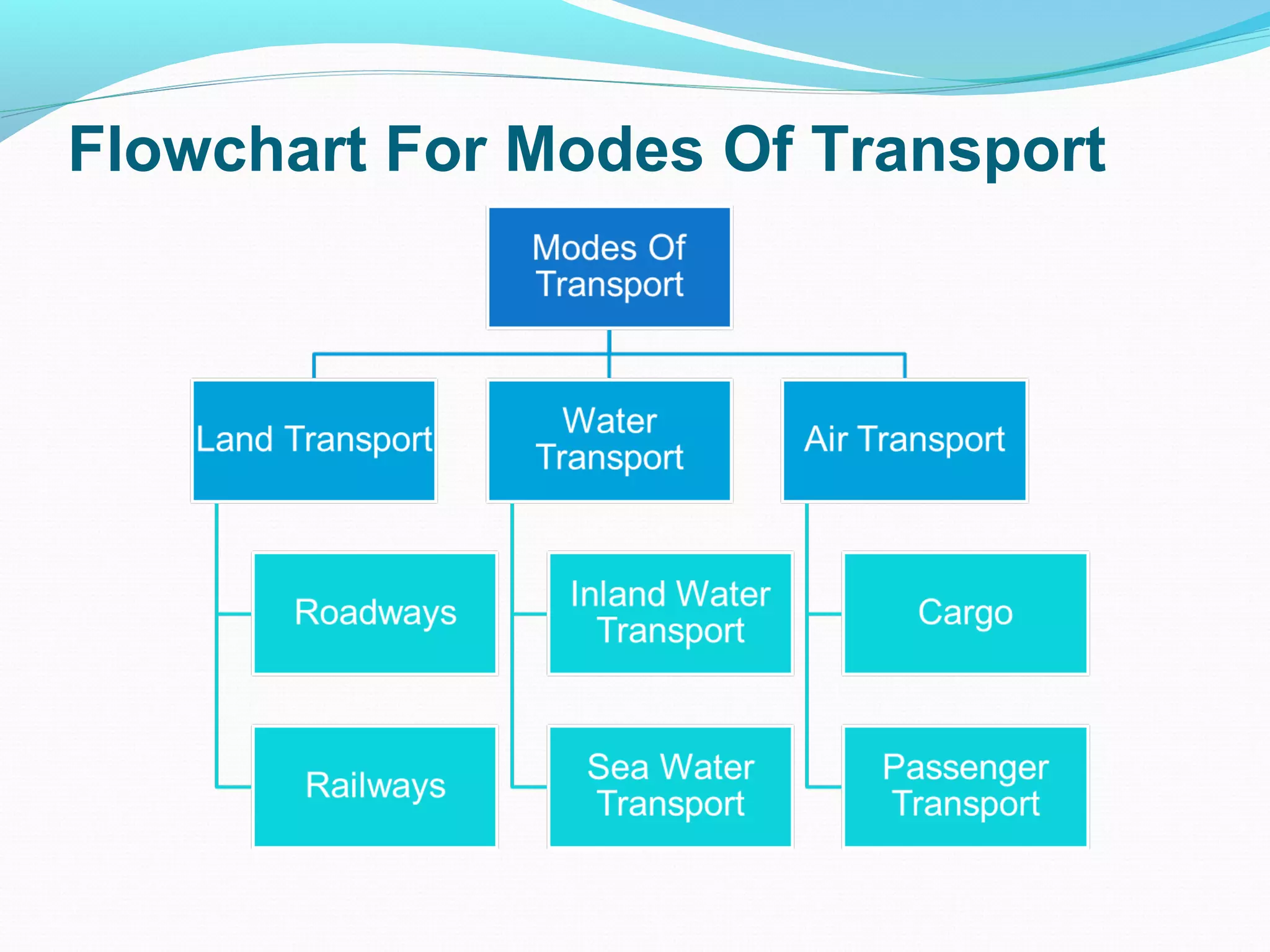 Flowchart For Modes Of Transport

Modes Of Transport

Land Transport

Water Transport

Air Transport

Roadways

Railways

Inland Water Transport

Sea Water Transport

Cargo

Passenger Transport